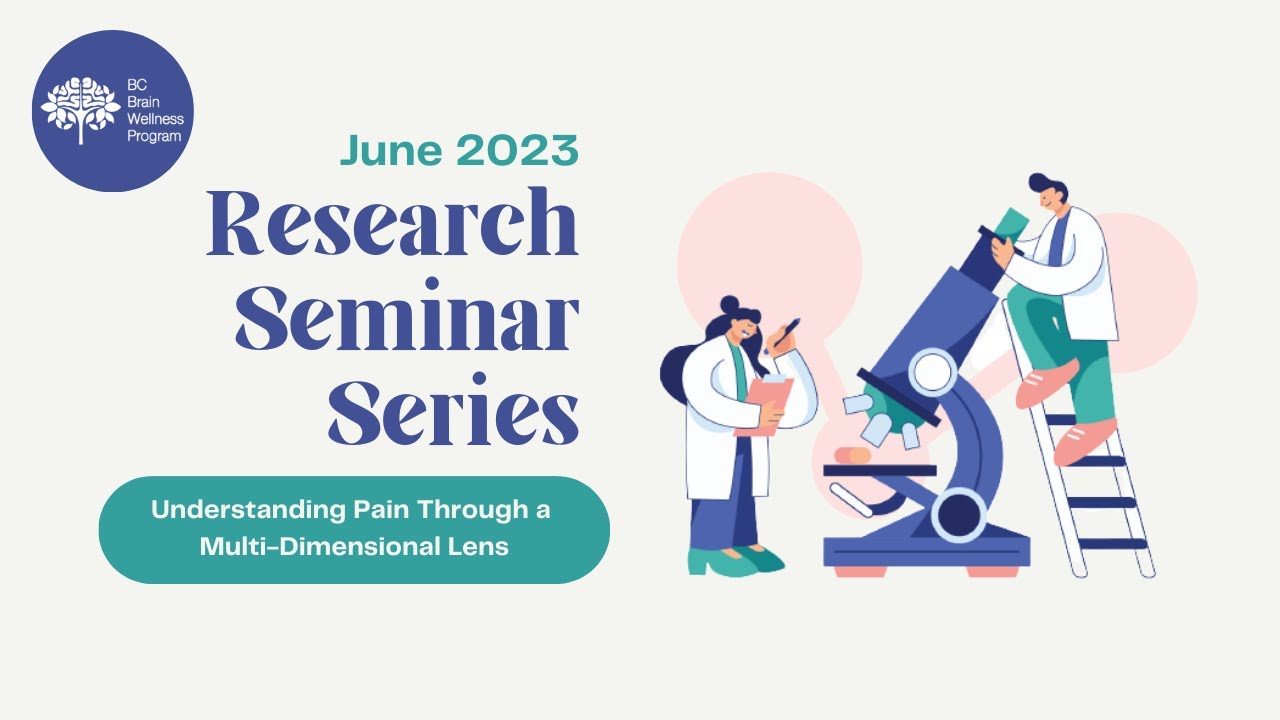 BC Brain Wellness Program

June 2023

Research Seminar Series

Understanding Pain Through a Multi-Dimensional Lens